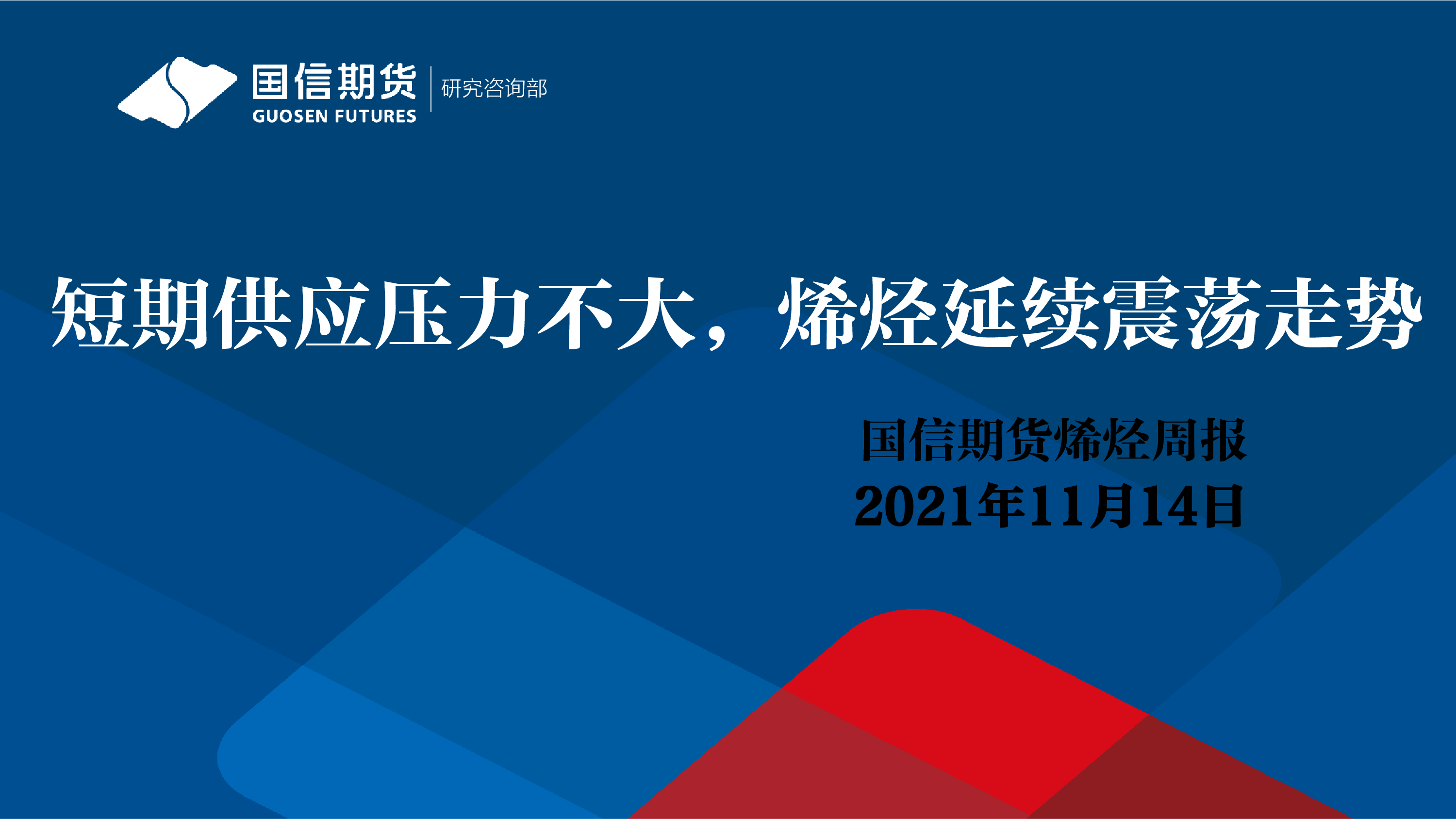 国信期货
GUOSEN FUTURES
研究咨询部

短期供应压力不大，烯烃延续震荡走势

国信期货烯烃周报
2021年11月14日